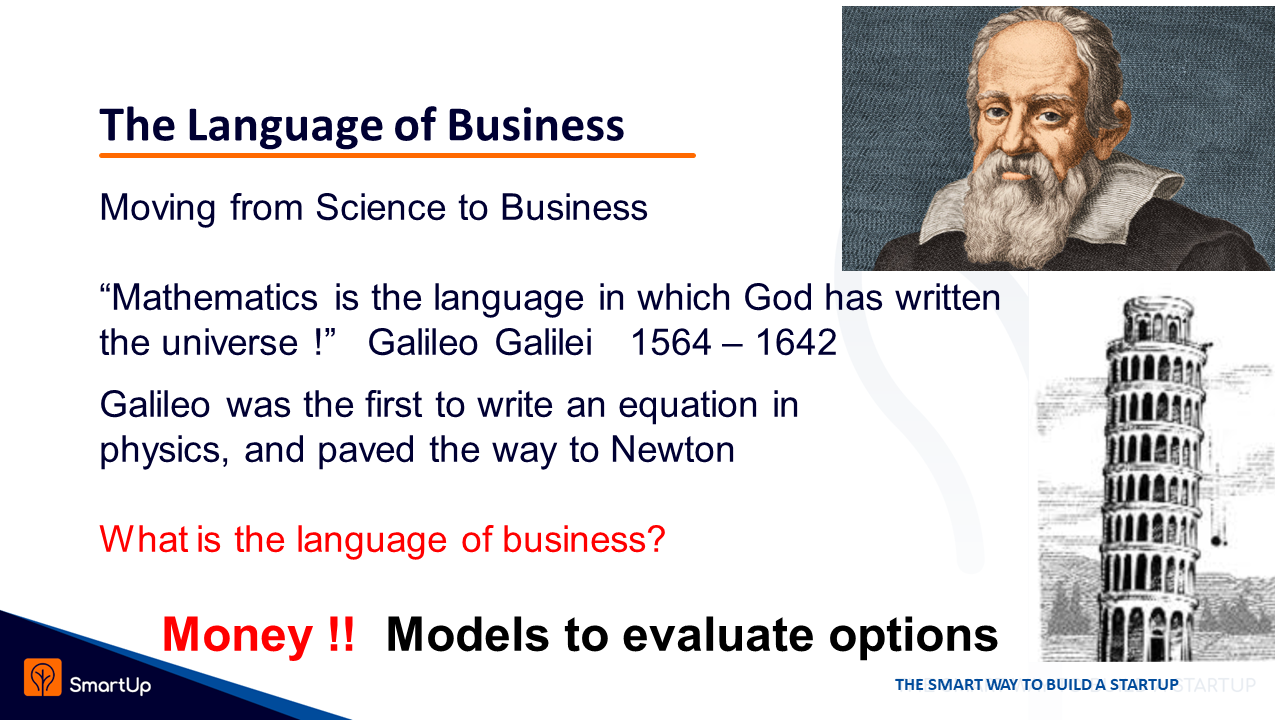 The Language of Business

Moving from Science to Business

“Mathematics is the language in which God has written the universe !” Galileo Galilei 1564 – 1642

Galileo was the first to write an equation in physics, and paved the way to Newton

What is the language of business?

Money !! Models to evaluate options

SmartUp

THE SMART WAY TO BUILD A STARTUP